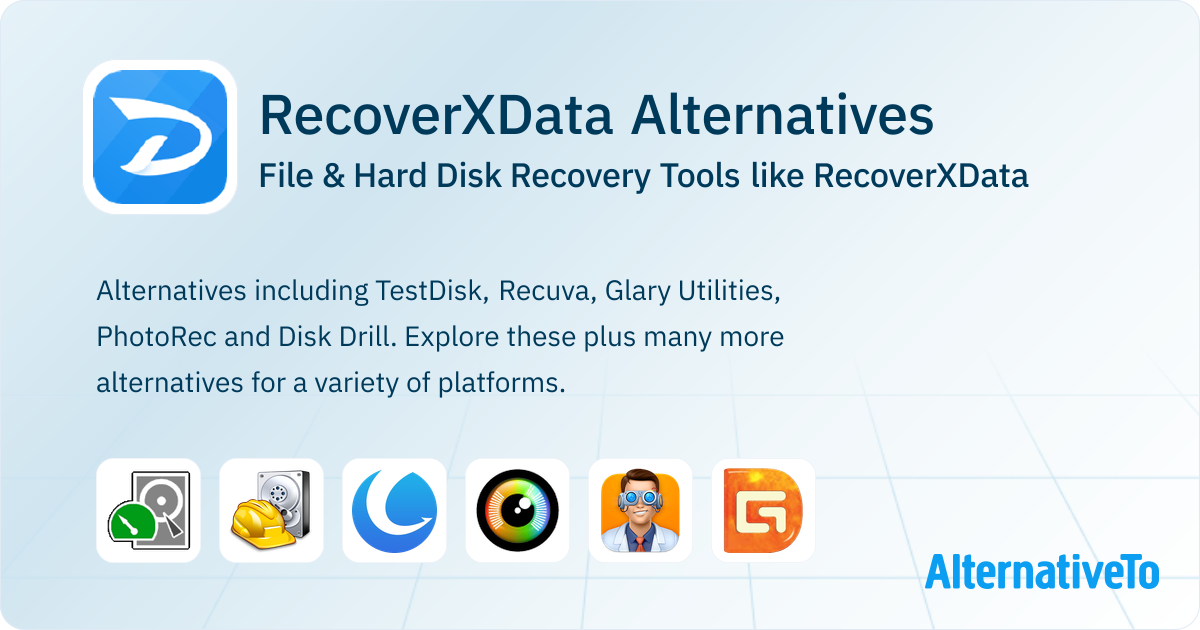 RecoverXData Alternatives
File & Hard Disk Recovery Tools like RecoverXData

Alternatives including TestDisk, Recuva, Glary Utilities, PhotoRec and Disk Drill. Explore these plus many more alternatives for a variety of platforms.

AlternativeTo